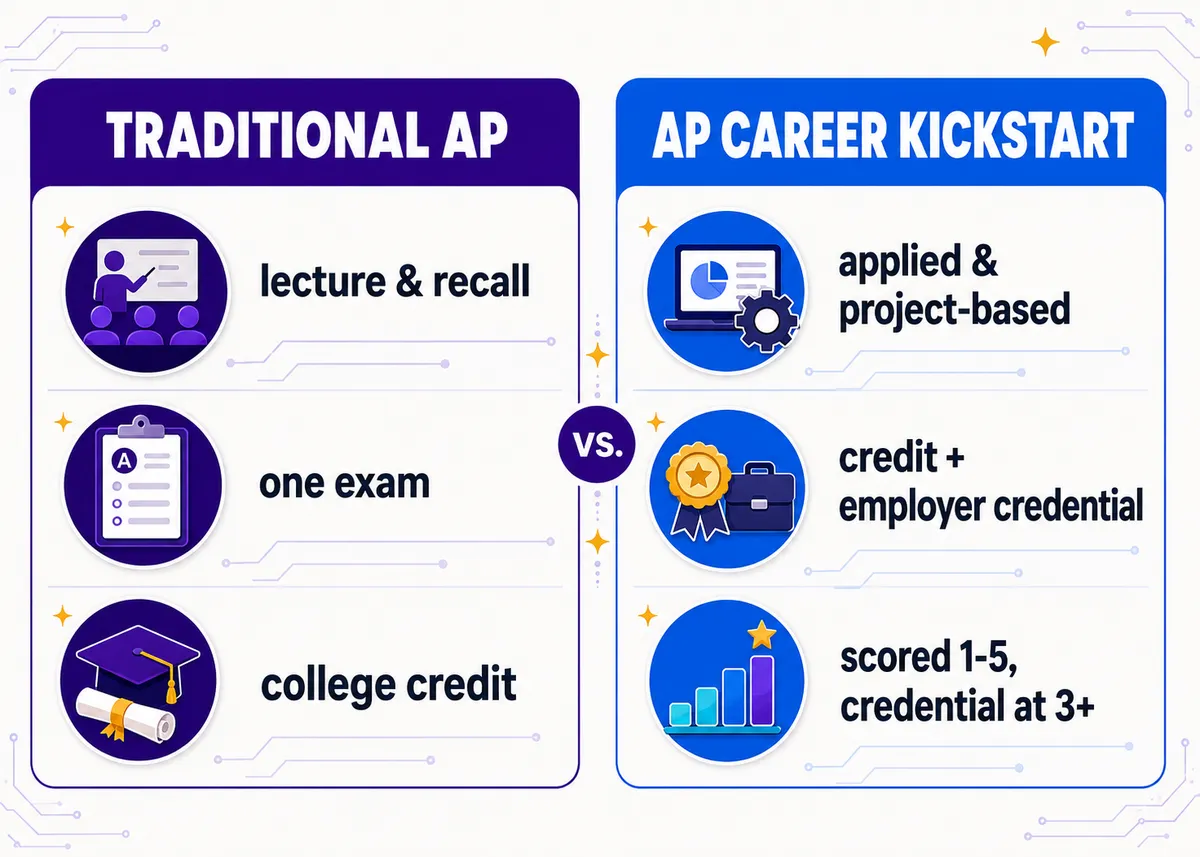 TRADITIONAL AP

lecture & recall

A

one exam

college credit

VS.

AP CAREER KICKSTART

applied & project-based

credit + employer credential

scored 1-5, credential at 3+